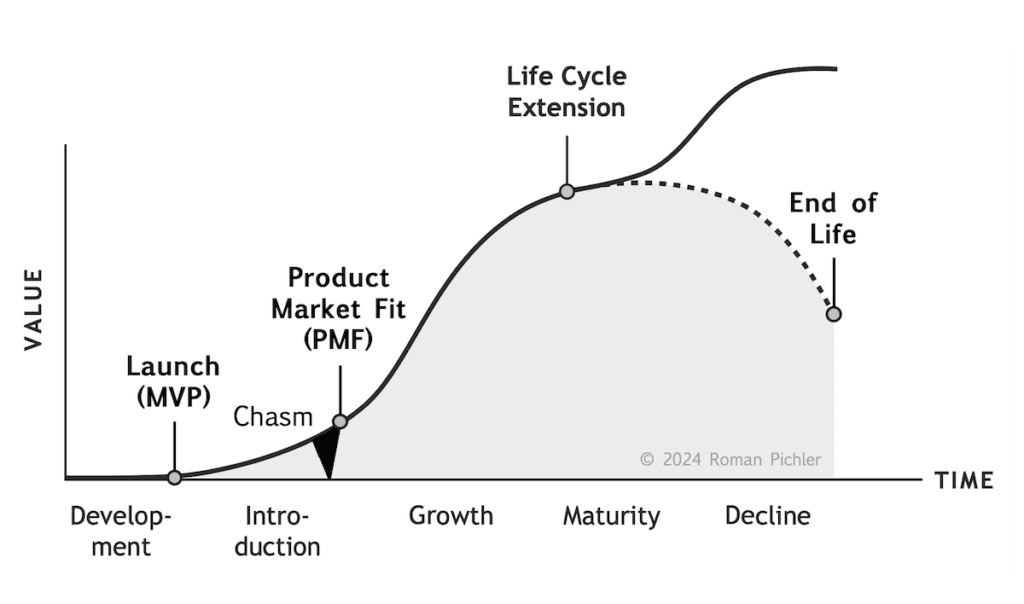 Life Cycle Extension

End of Life

Product Market Fit (PMF)

VALUE

Launch (MVP)

Chasm

© 2024 Roman Pichler

TIME

Development

Introduction

Growth

Maturity

Decline